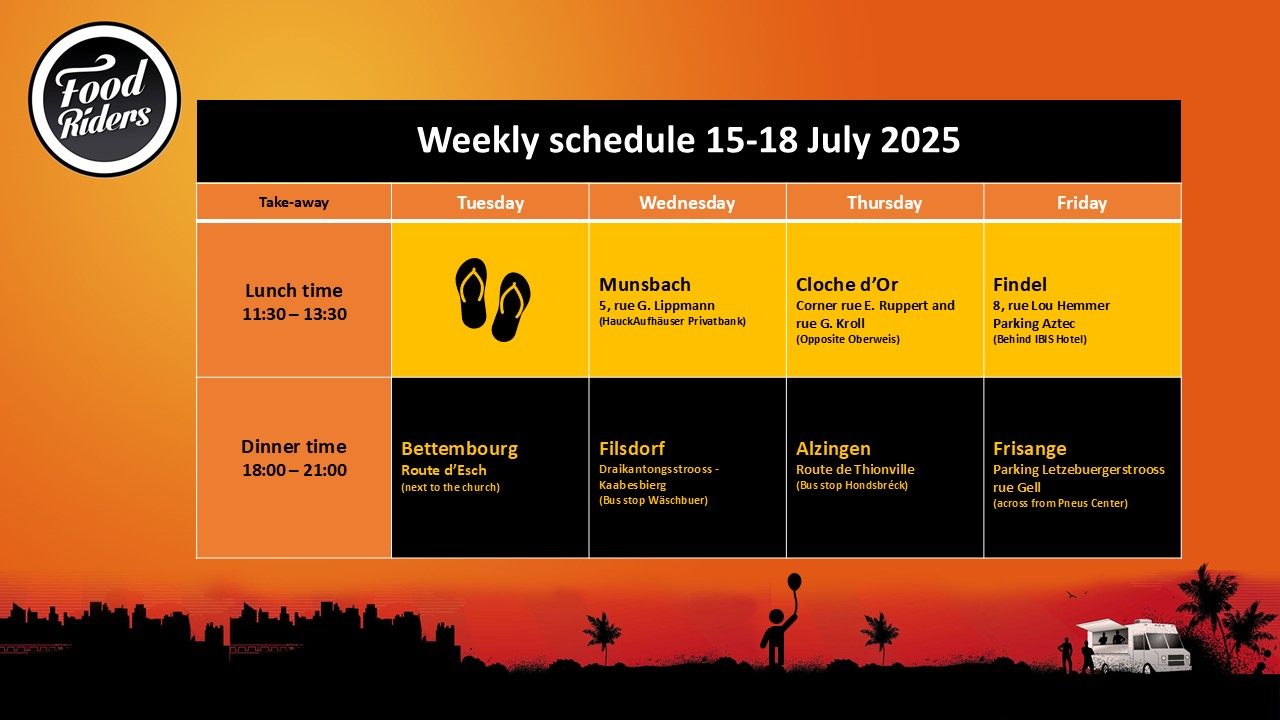 Food Riders

Weekly schedule 15-18 July 2025

| Take-away | Tuesday | Wednesday | Thursday | Friday |
|---|---|---|---|---|
| Lunch time 11:30 – 13:30 | | Munsbach 5, rue G. Lippmann (HauckAufhäuser Privatbank) | Cloche d'Or Corner rue E. Ruppert and rue G. Kroll (Opposite Oberweis) | Findel 8, rue Lou Hemmer Parking Aztec (Behind IBIS Hotel) |
| Dinner time 18:00 – 21:00 | Bettembourg Route d'Esch (next to the church) | Filsdorf Draikantongsstrooss - Kaabesbierg (Bus stop Wäschbuer) | Alzingen Route de Thionville (Bus stop Hondsbréck) | Frisange Parking Letzebuergerstrooss rue Gell (across from Pneus Center) |